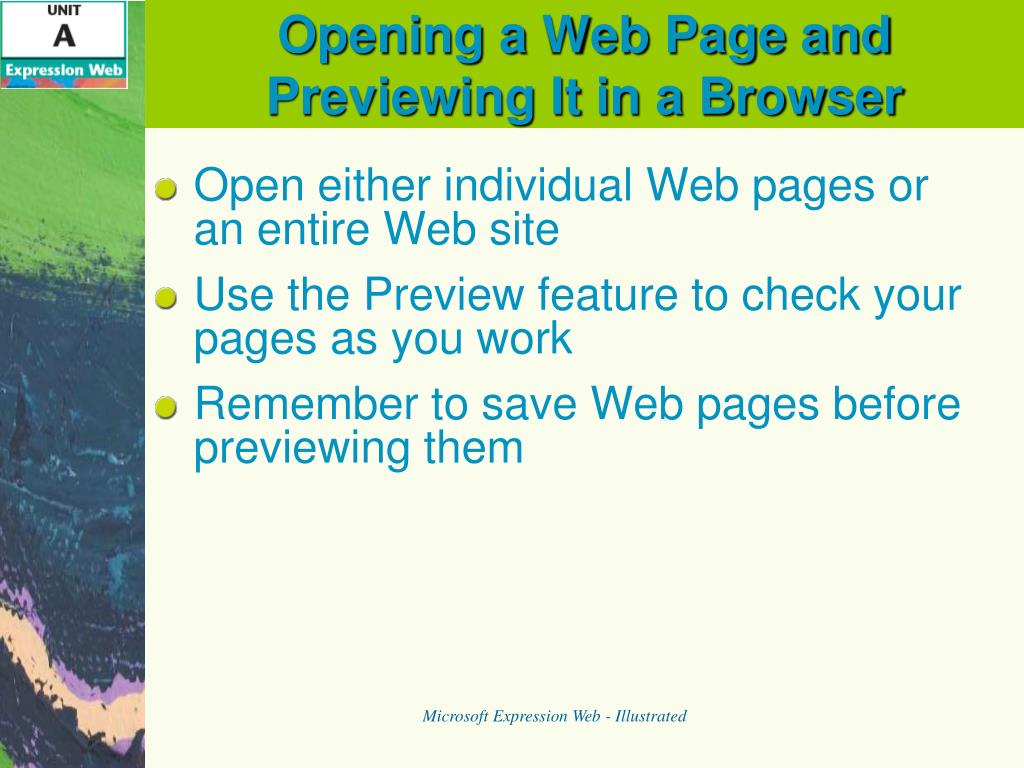 UNIT
A
Expression Web

Opening a Web Page and Previewing It in a Browser

Open either individual Web pages or an entire Web site

Use the Preview feature to check your pages as you work

Remember to save Web pages before previewing them

Microsoft Expression Web - Illustrated